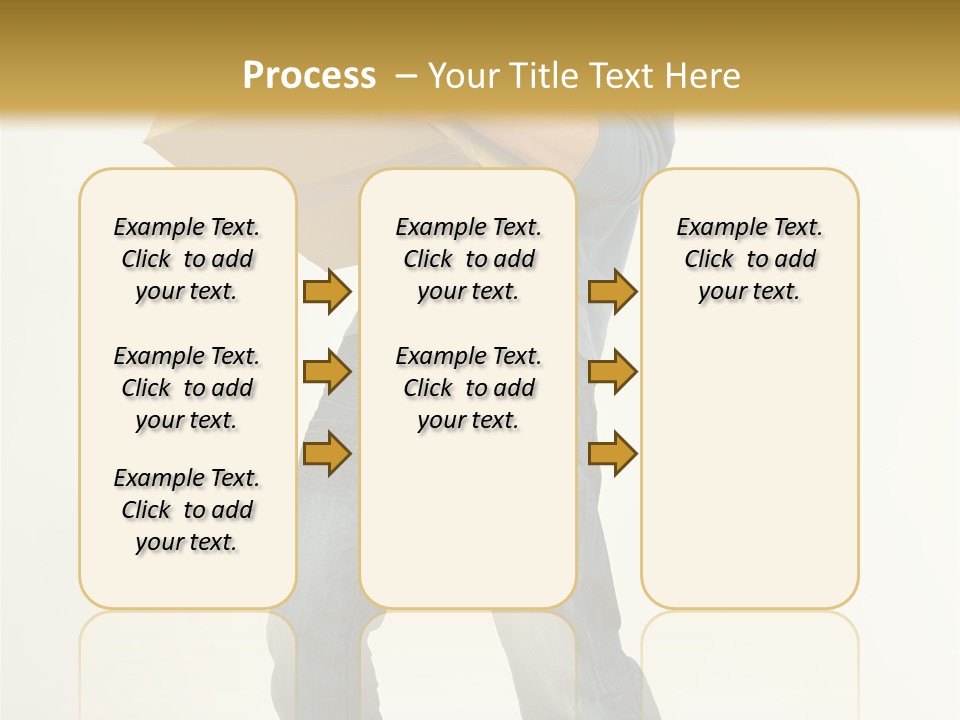 Process – Your Title Text Here

Example Text. Click to add your text.

Example Text. Click to add your text.

Example Text. Click to add your text.

Example Text. Click to add your text.

Example Text. Click to add your text.

Example Text. Click to add your text.